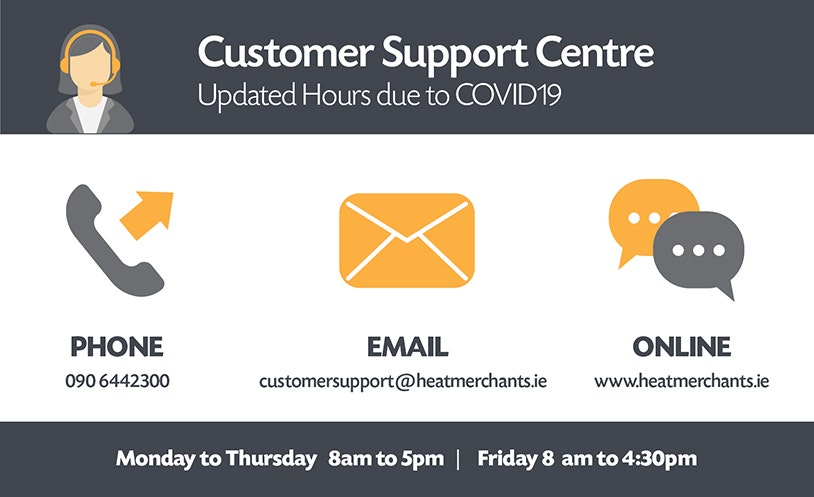 Customer Support Centre
Updated Hours due to COVID19

PHONE
090 6442300

EMAIL
customersupport@heatmerchants.ie

ONLINE
www.heatmerchants.ie

Monday to Thursday 8am to 5pm | Friday 8 am to 4:30pm